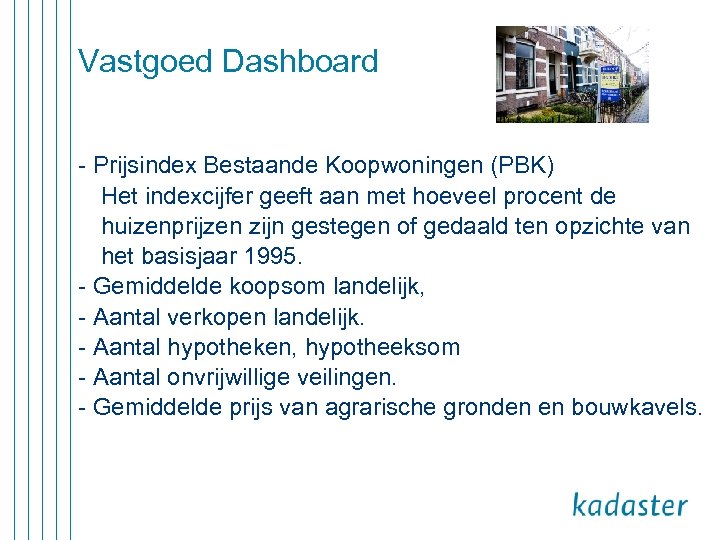 Vastgoed Dashboard

- Prijsindex Bestaande Koopwoningen (PBK)
Het indexcijfer geeft aan met hoeveel procent de huizenprijzen zijn gestegen of gedaald ten opzichte van het basisjaar 1995.
- Gemiddelde koopsom landelijk,
- Aantal verkopen landelijk.
- Aantal hypotheken, hypotheeksom
- Aantal onvrijwillige veilingen.
- Gemiddelde prijs van agrarische gronden en bouwkavels.

kadaster